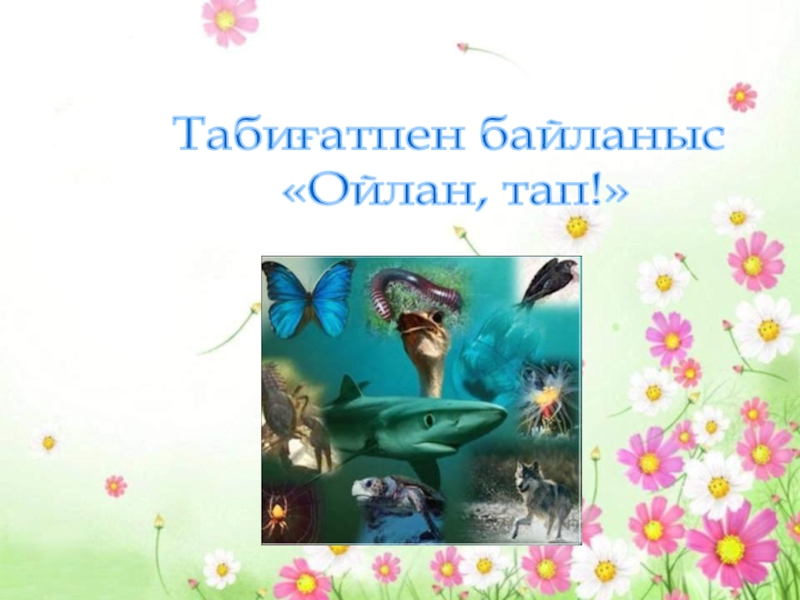 Табиғатпен байланыс
«Ойлан, тап!»